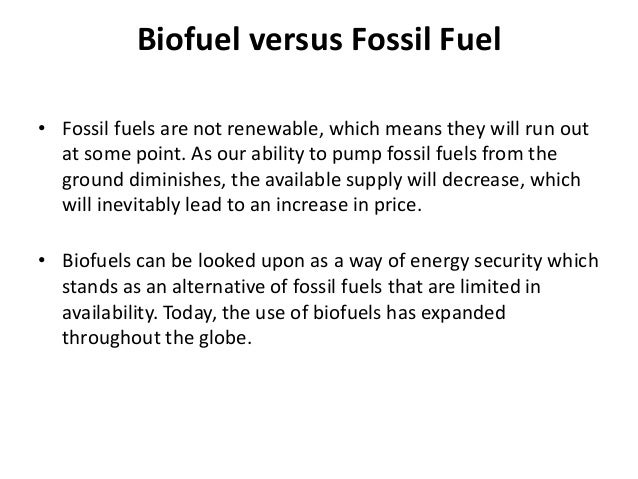 Biofuel versus Fossil Fuel

• Fossil fuels are not renewable, which means they will run out at some point. As our ability to pump fossil fuels from the ground diminishes, the available supply will decrease, which will inevitably lead to an increase in price.

• Biofuels can be looked upon as a way of energy security which stands as an alternative of fossil fuels that are limited in availability. Today, the use of biofuels has expanded throughout the globe.